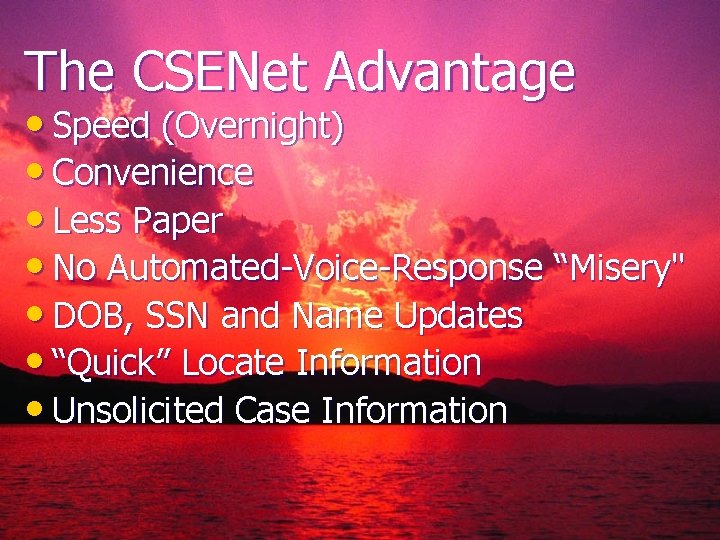 The CSENet Advantage

• Speed (Overnight)
• Convenience
• Less Paper
• No Automated-Voice-Response “Misery"
• DOB, SSN and Name Updates
• “Quick” Locate Information
• Unsolicited Case Information